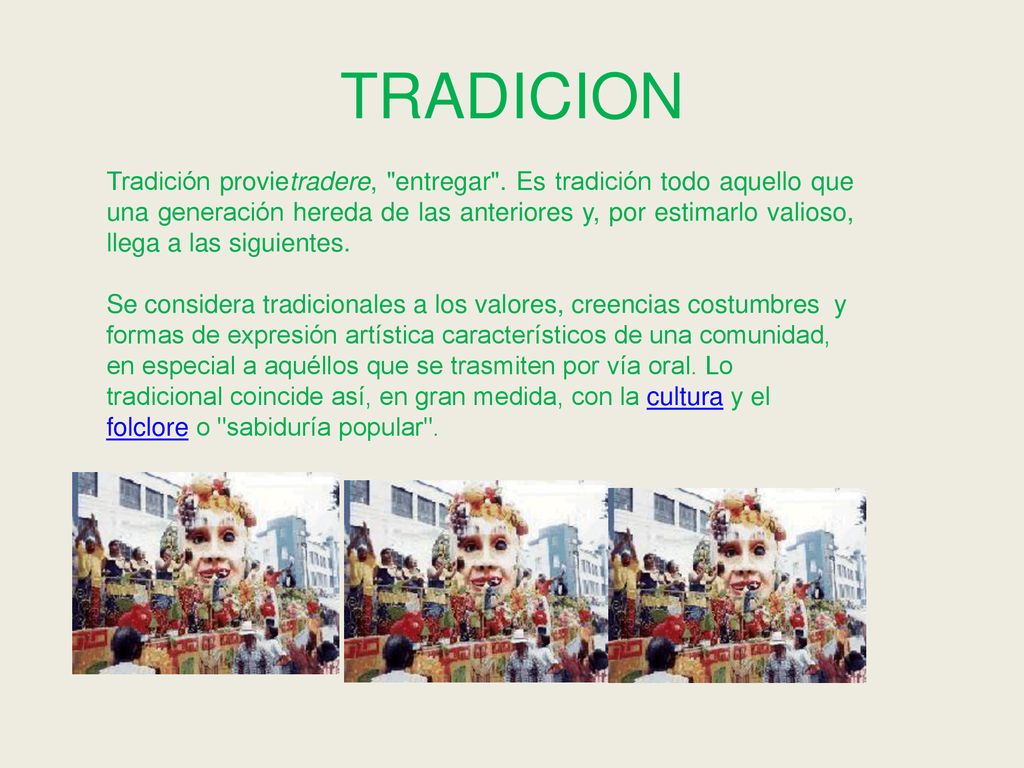 TRADICION

Tradición provietradere, "entregar". Es tradición todo aquello que una generación hereda de las anteriores y, por estimarlo valioso, llega a las siguientes.

Se considera tradicionales a los valores, creencias costumbres y formas de expresión artística característicos de una comunidad, en especial a aquéllos que se trasmiten por vía oral. Lo tradicional coincide así, en gran medida, con la cultura y el folclore o "sabiduría popular".